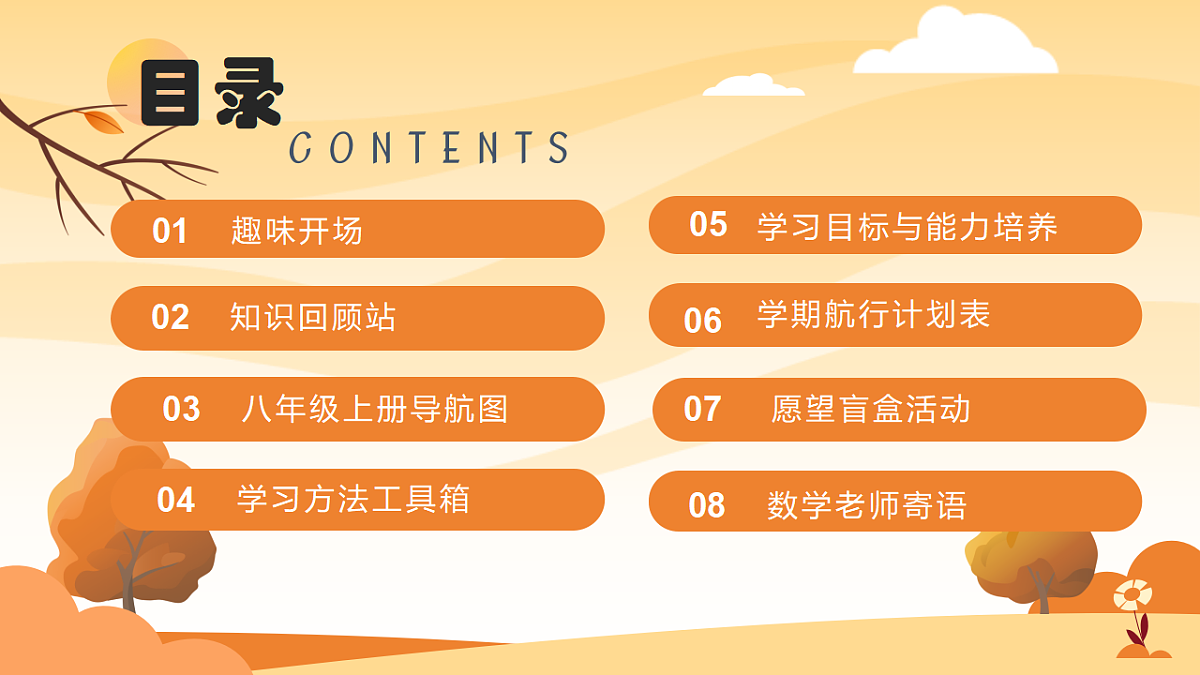 目录
CONTENTS

01 趣味开场
02 知识回顾站
03 八年级上册导航图
04 学习方法工具箱
05 学习目标与能力培养
06 学期航行计划表
07 愿望盲盒活动
08 数学老师寄语